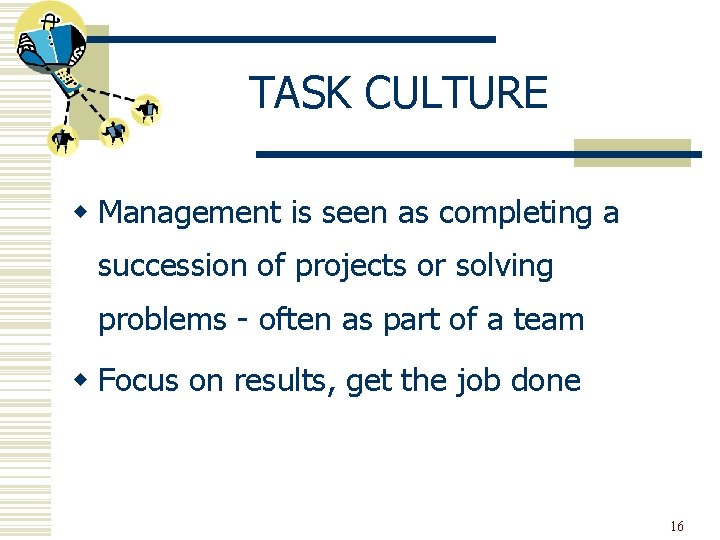 TASK CULTURE

- Management is seen as completing a succession of projects or solving problems - often as part of a team
- Focus on results, get the job done

16